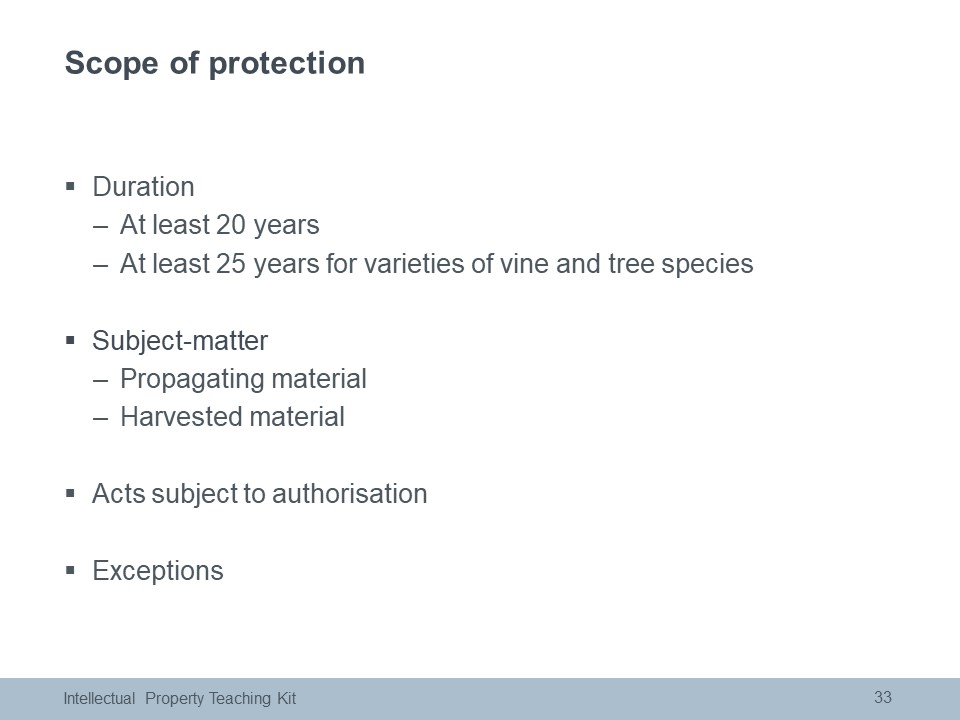 Scope of protection

▪ Duration
– At least 20 years
– At least 25 years for varieties of vine and tree species

▪ Subject-matter
– Propagating material
– Harvested material

▪ Acts subject to authorisation

▪ Exceptions

Intellectual Property Teaching Kit

33